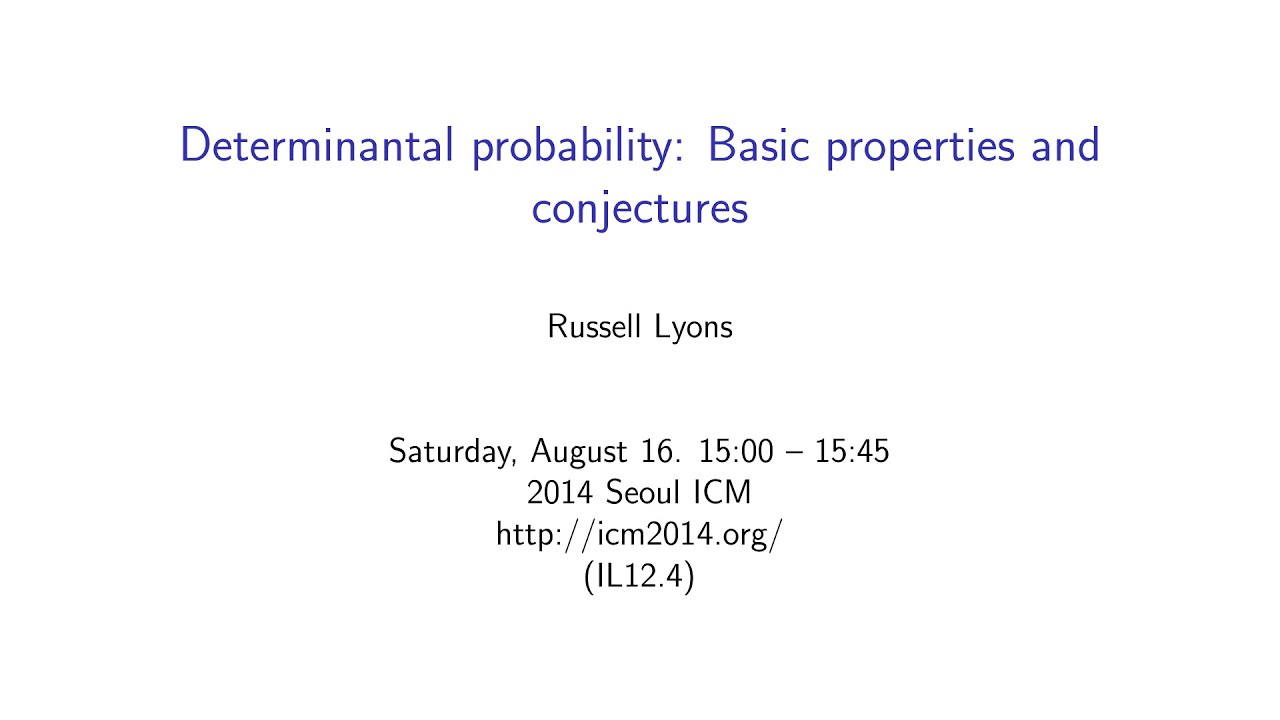 Determinantal probability: Basic properties and conjectures

Russell Lyons

Saturday, August 16. 15:00 – 15:45
2014 Seoul ICM
http://icm2014.org/
(IL12.4)